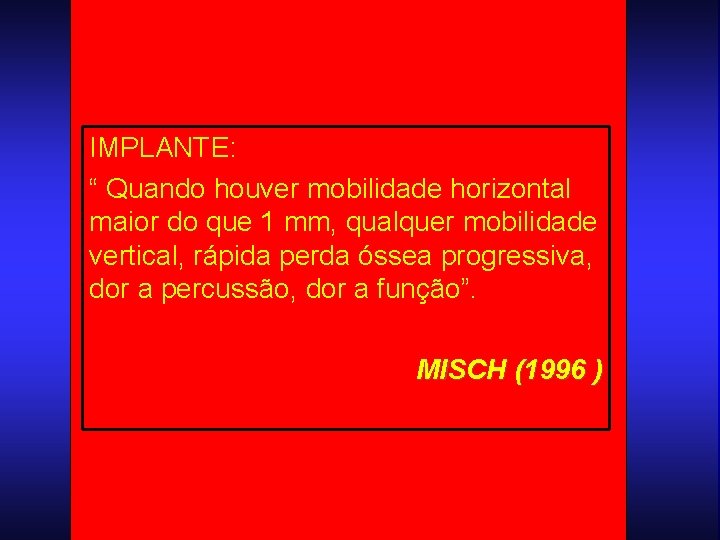 IMPLANTE:

“ Quando houver mobilidade horizontal maior do que 1 mm, qualquer mobilidade vertical, rápida perda óssea progressiva, dor a percussão, dor a função”.

MISCH (1996 )